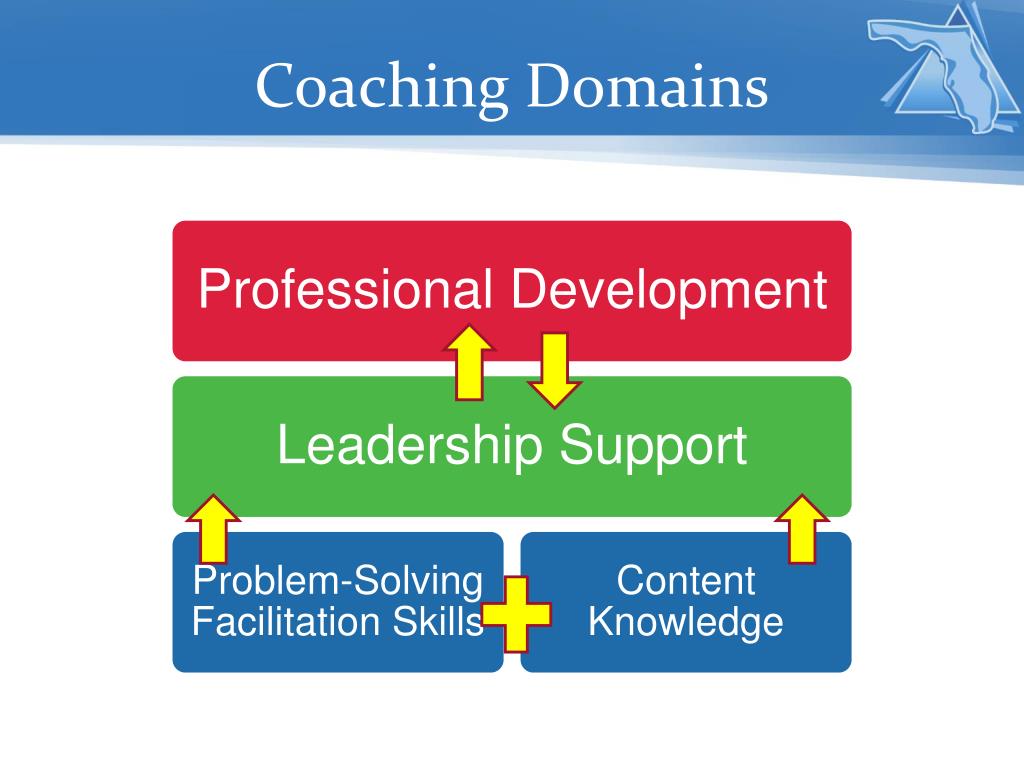 Coaching Domains

Professional Development

Leadership Support

Problem-Solving Facilitation Skills

Content Knowledge